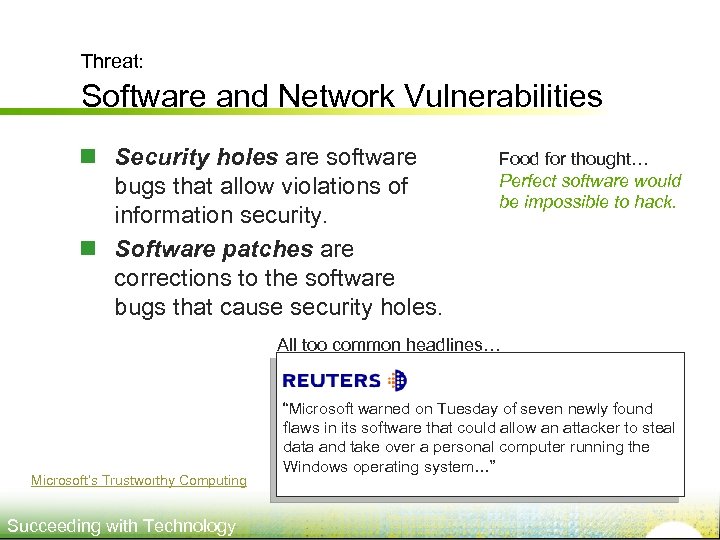 Threat:
Software and Network Vulnerabilities

Security holes are software bugs that allow violations of information security.

Software patches are corrections to the software bugs that cause security holes.

Food for thought…
Perfect software would be impossible to hack.

All too common headlines…

REUTERS

"Microsoft warned on Tuesday of seven newly found flaws in its software that could allow an attacker to steal data and take over a personal computer running the Windows operating system…"

Microsoft's Trustworthy Computing

Succeeding with Technology